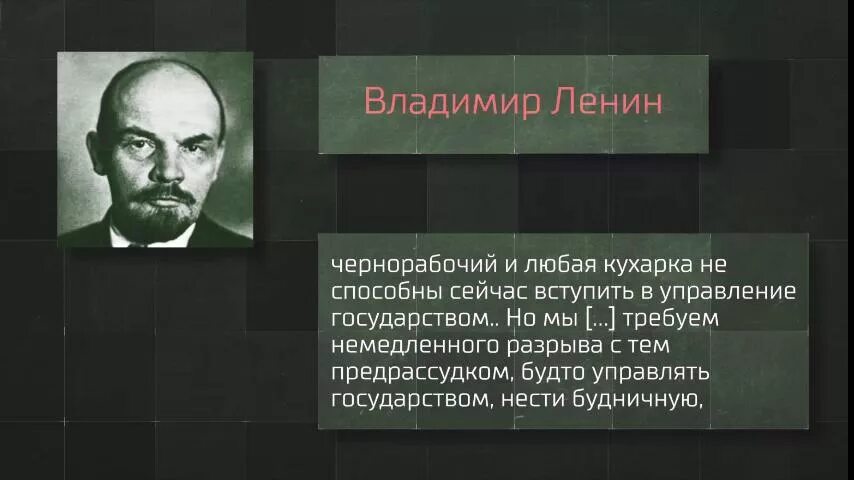 Владимир Ленин

чернорабочий и любая кухарка не способны сейчас вступить в управление государством.. Но мы [...] требуем немедленного разрыва с тем предрассудком, будто управлять государством, нести будничную,